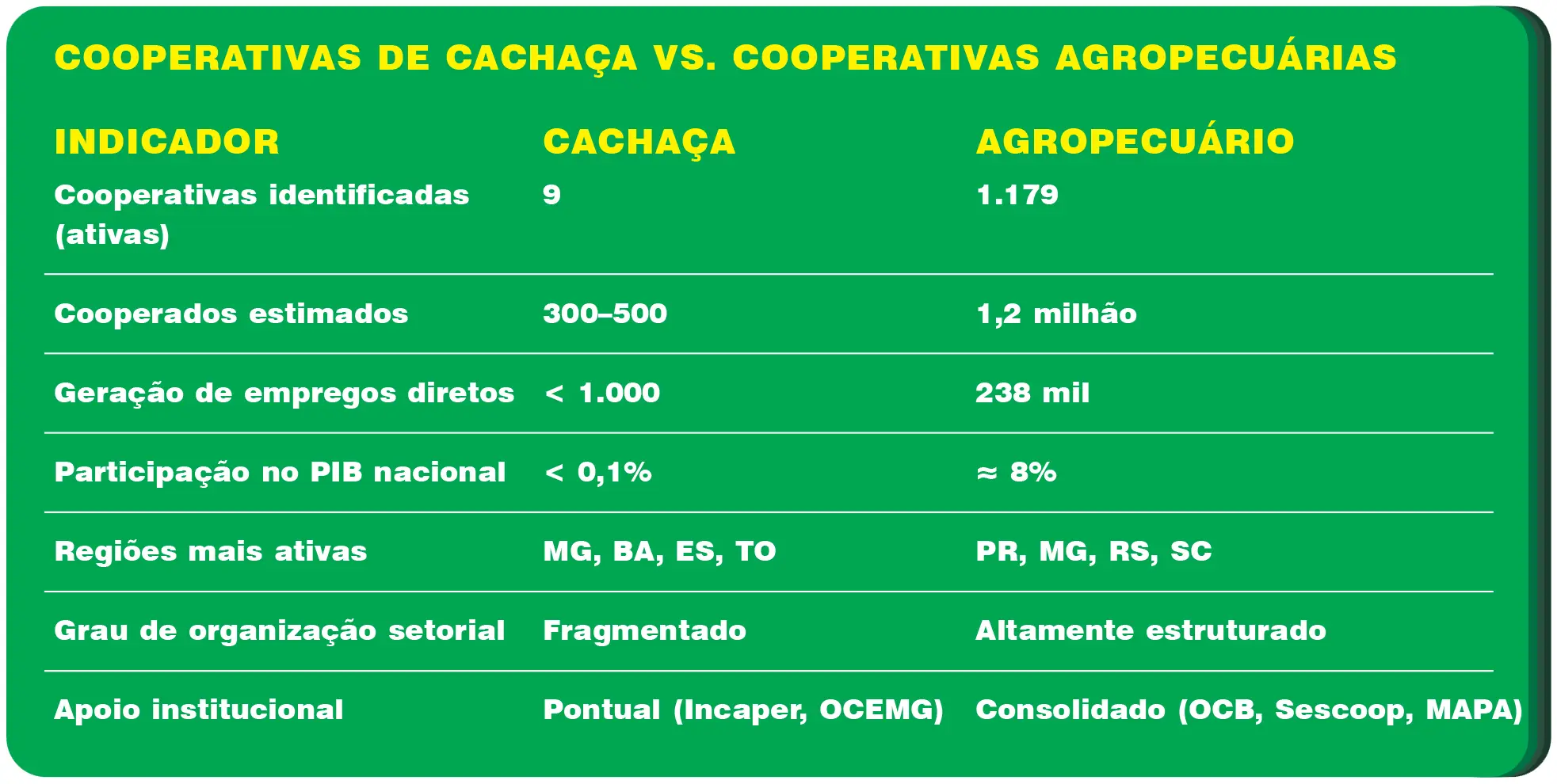 COOPERATIVAS DE CACHAÇA VS. COOPERATIVAS AGROPECUÁRIAS

| INDICADOR | CACHAÇA | AGROPECUÁRIO |
|---|---|---|
| Cooperativas identificadas (ativas) | 9 | 1.179 |
| Cooperados estimados | 300–500 | 1,2 milhão |
| Geração de empregos diretos | < 1.000 | 238 mil |
| Participação no PIB nacional | < 0,1% | ≈ 8% |
| Regiões mais ativas | MG, BA, ES, TO | PR, MG, RS, SC |
| Grau de organização setorial | Fragmentado | Altamente estruturado |
| Apoio institucional | Pontual (Incaper, OCEMG) | Consolidado (OCB, Sescoop, MAPA) |